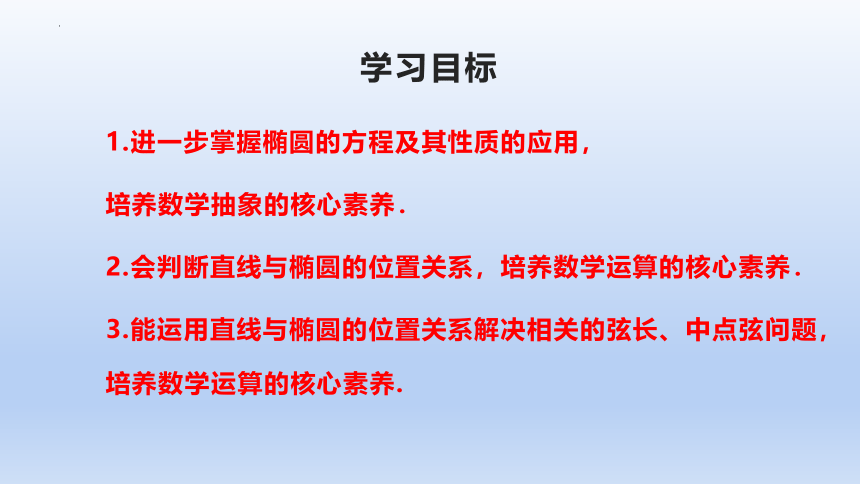 学习目标

1.进一步掌握椭圆的方程及其性质的应用，培养数学抽象的核心素养.

2.会判断直线与椭圆的位置关系，培养数学运算的核心素养.

3.能运用直线与椭圆的位置关系解决相关的弦长、中点弦问题，培养数学运算的核心素养.